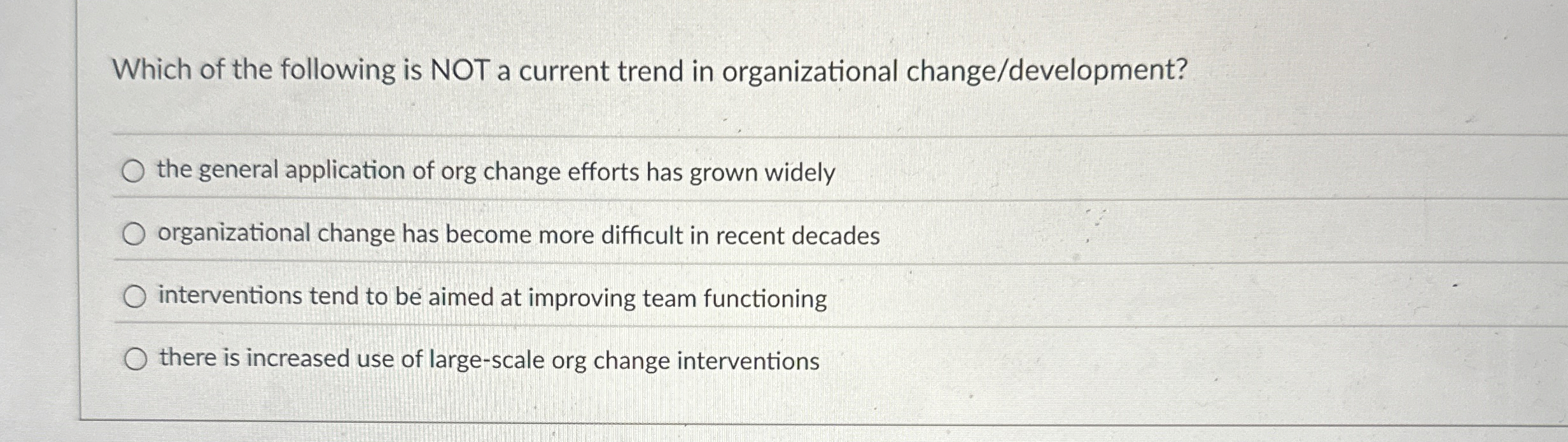 Which of the following is NOT a current trend in organizational change/development?

the general application of org change efforts has grown widely

organizational change has become more difficult in recent decades

interventions tend to be aimed at improving team functioning

there is increased use of large-scale org change interventions